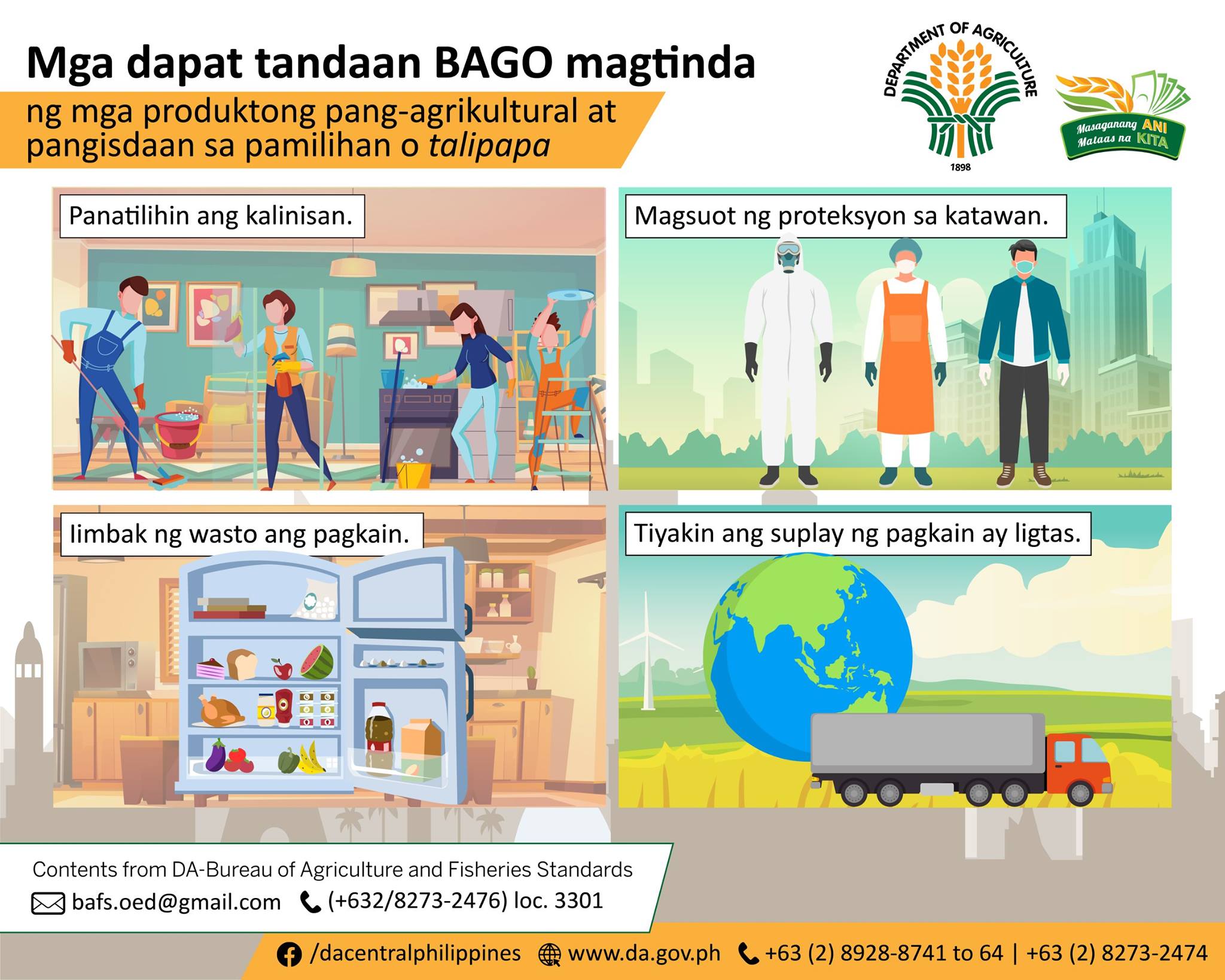 Mga dapat tandaan BAGO magtinda

ng mga produktong pang-agrikultural at pangisdaan sa pamilihan o talipapa

DEPARTMENT OF AGRICULTURE
1898

Masaganang ANI Mataas na KITA

Panatilihin ang kalinisan.

Magsuot ng proteksyon sa katawan.

Iimbak ng wasto ang pagkain.

Tiyakin ang suplay ng pagkain ay ligtas.

Contents from DA-Bureau of Agriculture and Fisheries Standards
bafs.oed@gmail.com (+632/8273-2476) loc. 3301

/dacentralphilippines www.da.gov.ph +63 (2) 8928-8741 to 64 | +63 (2) 8273-2474